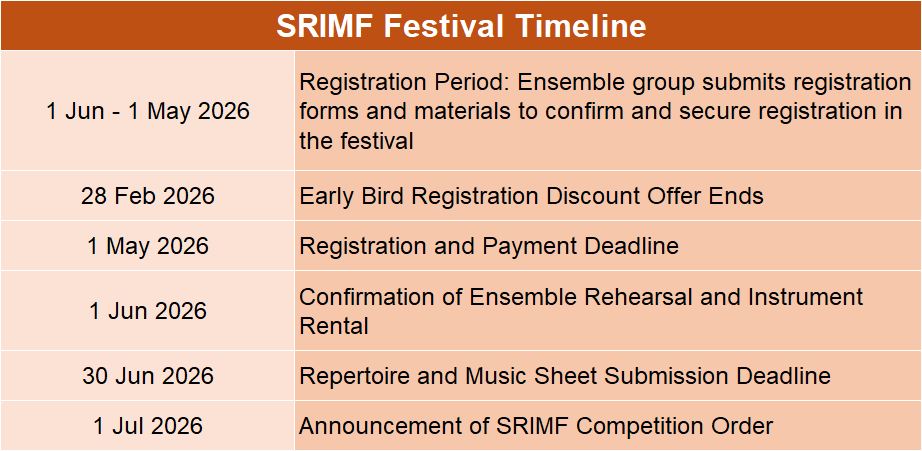 | SRIMF Festival Timeline | |
|---|---|
| 1 Jun - 1 May 2026 | Registration Period: Ensemble group submits registration forms and materials to confirm and secure registration in the festival |
| 28 Feb 2026 | Early Bird Registration Discount Offer Ends |
| 1 May 2026 | Registration and Payment Deadline |
| 1 Jun 2026 | Confirmation of Ensemble Rehearsal and Instrument Rental |
| 30 Jun 2026 | Repertoire and Music Sheet Submission Deadline |
| 1 Jul 2026 | Announcement of SRIMF Competition Order |